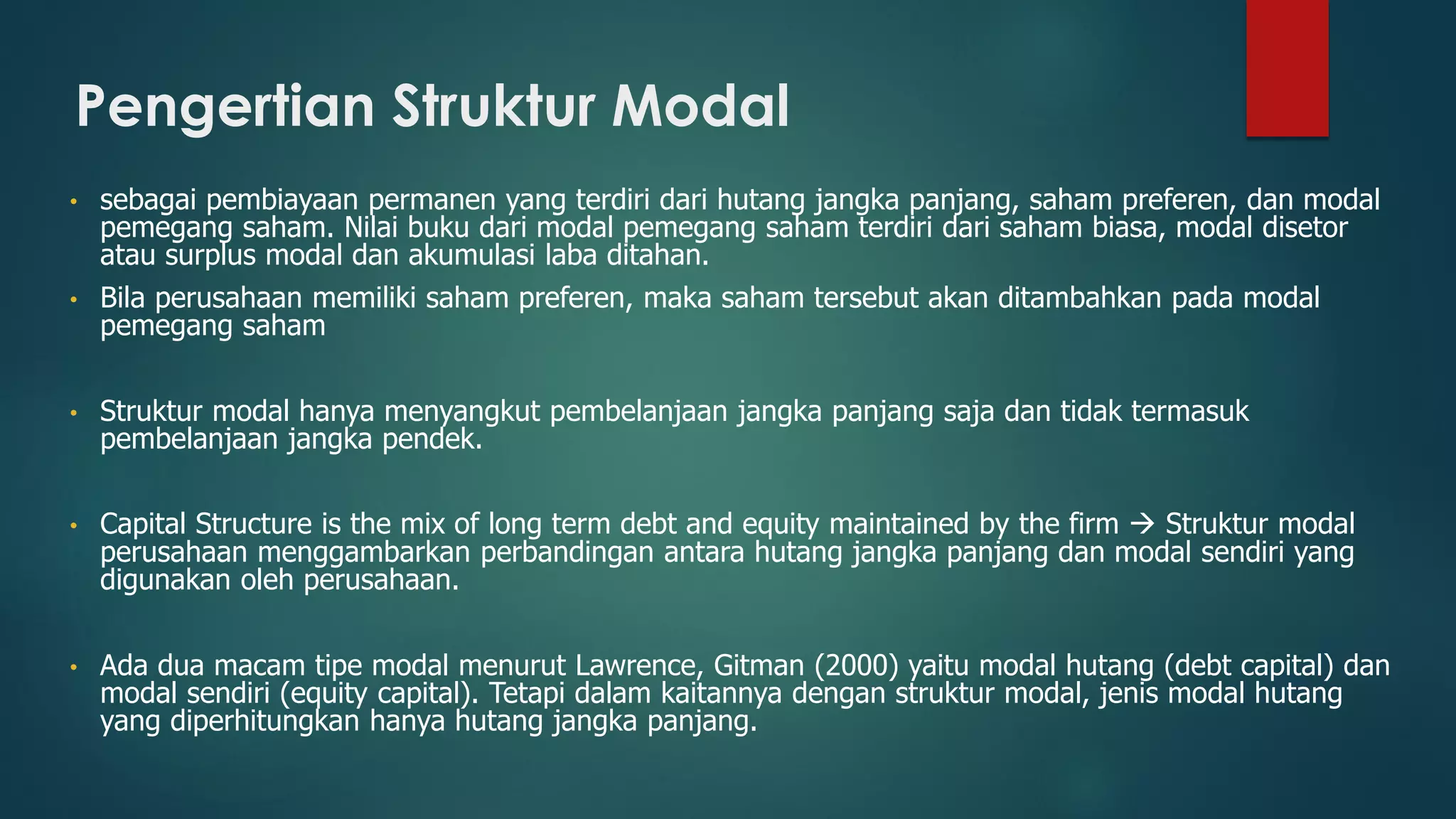 Pengertian Struktur Modal

• sebagai pembiayaan permanen yang terdiri dari hutang jangka panjang, saham preferen, dan modal pemegang saham. Nilai buku dari modal pemegang saham terdiri dari saham biasa, modal disetor atau surplus modal dan akumulasi laba ditahan.

• Bila perusahaan memiliki saham preferen, maka saham tersebut akan ditambahkan pada modal pemegang saham

• Struktur modal hanya menyangkut pembelanjaan jangka panjang saja dan tidak termasuk pembelanjaan jangka pendek.

• Capital Structure is the mix of long term debt and equity maintained by the firm → Struktur modal perusahaan menggambarkan perbandingan antara hutang jangka panjang dan modal sendiri yang digunakan oleh perusahaan.

• Ada dua macam tipe modal menurut Lawrence, Gitman (2000) yaitu modal hutang (debt capital) dan modal sendiri (equity capital). Tetapi dalam kaitannya dengan struktur modal, jenis modal hutang yang diperhitungkan hanya hutang jangka panjang.